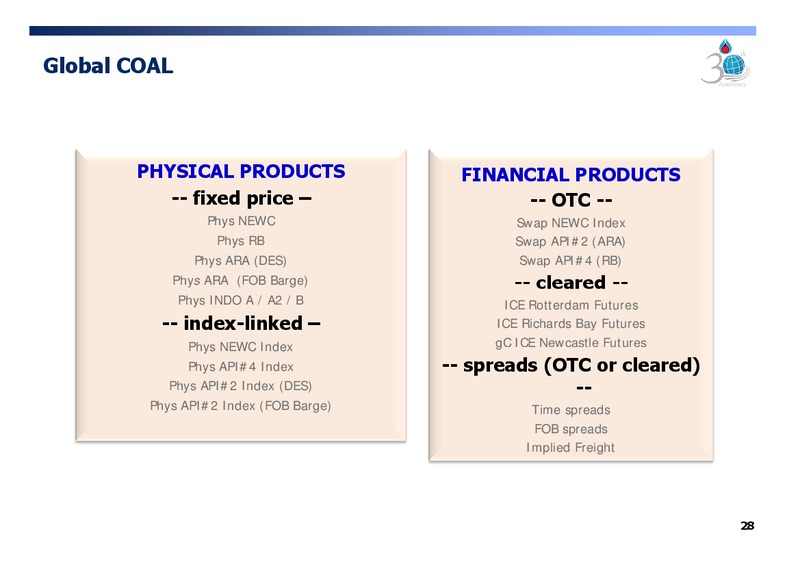 Global COAL

30 Anniversary

PHYSICAL PRODUCTS
-- fixed price –
Phys NEWC
Phys RB
Phys ARA (DES)
Phys ARA (FOB Barge)
Phys INDO A / A2 / B
-- index-linked –
Phys NEWC Index
Phys API#4 Index
Phys API#2 Index (DES)
Phys API#2 Index (FOB Barge)

FINANCIAL PRODUCTS
-- OTC --
Swap NEWC Index
Swap API#2 (ARA)
Swap API#4 (RB)
-- cleared --
ICE Rotterdam Futures
ICE Richards Bay Futures
gC ICE Newcastle Futures
-- spreads (OTC or cleared) --
Time spreads
FOB spreads
Implied Freight

28